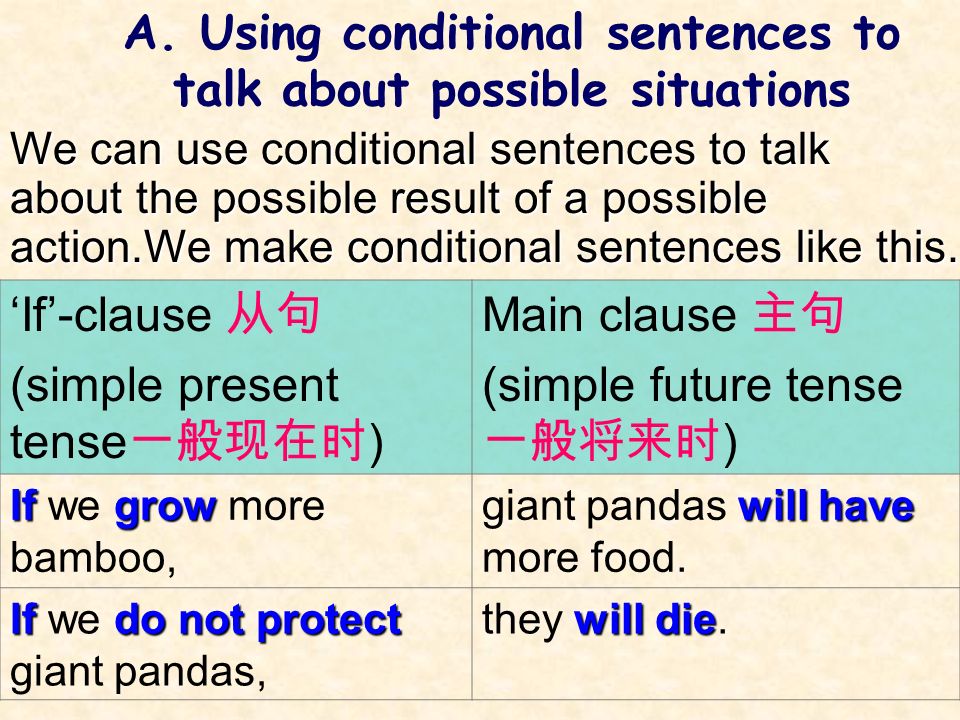 A. Using conditional sentences to talk about possible situations

We can use conditional sentences to talk about the possible result of a possible action.We make conditional sentences like this.

| ‘If’-clause 从句 (simple present tense一般现在时) | Main clause 主句 (simple future tense 一般将来时) |
|---|---|
| If we grow more bamboo, | giant pandas will have more food. |
| If we do not protect giant pandas, | they will die. |